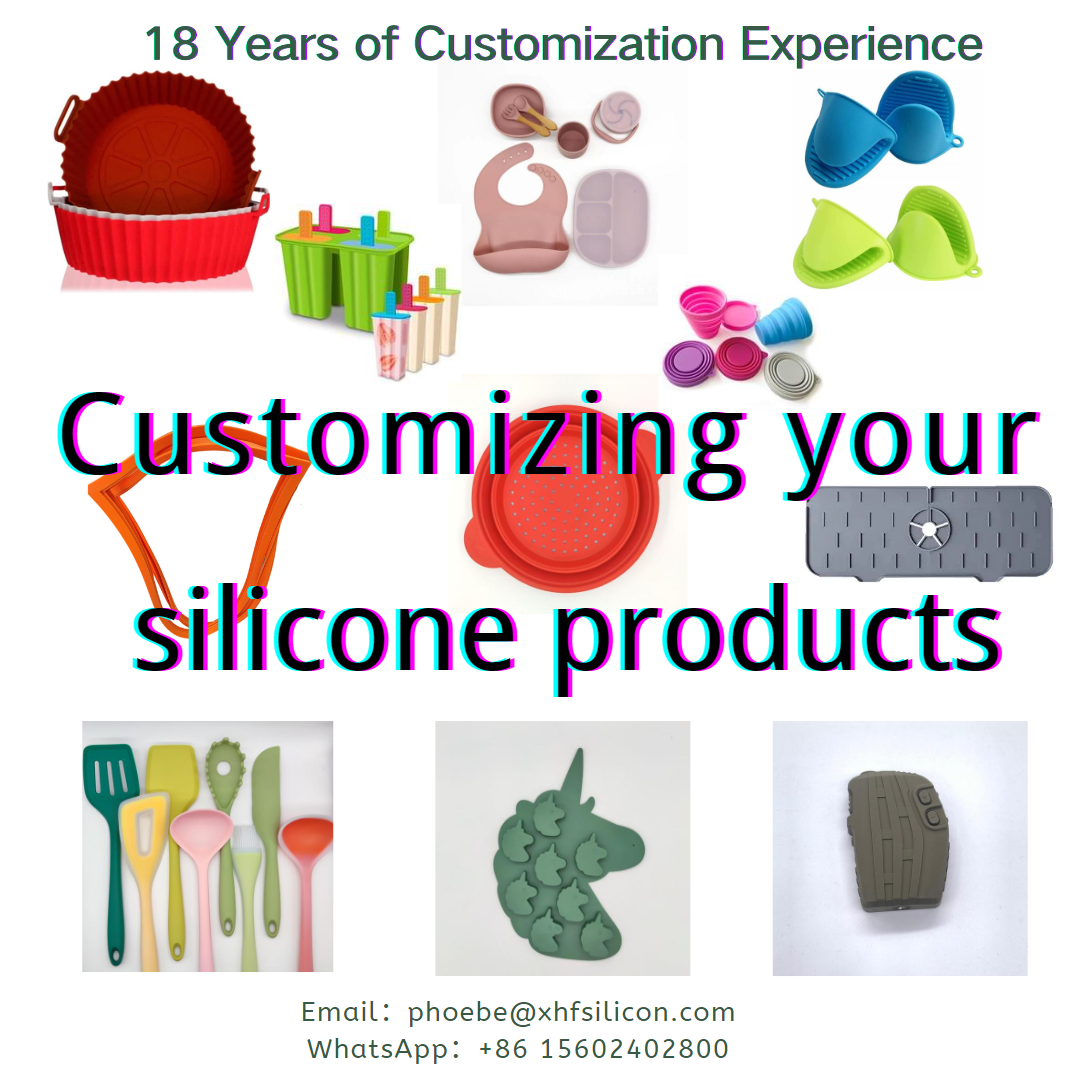 18 Years of Customization Experience

Customizing your silicone products

Email: phoebe@xhfsilicon.com
WhatsApp: +86 15602402800